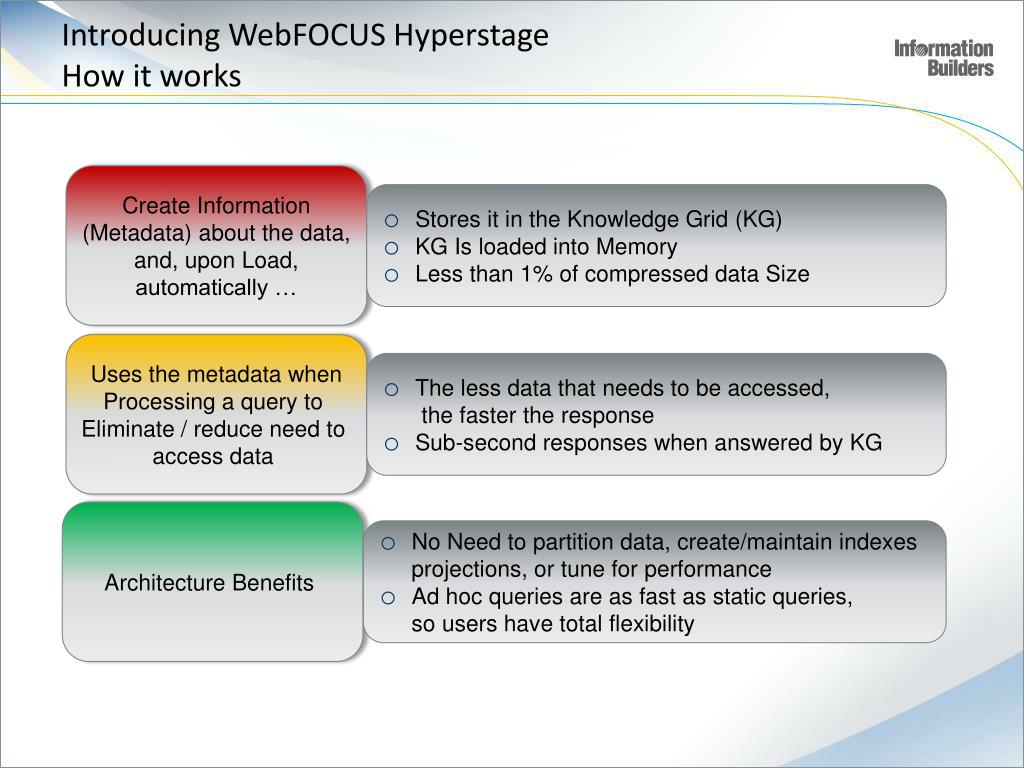 Introducing WebFOCUS Hyperstage
How it works

Information Builders

Create Information (Metadata) about the data, and, upon Load, automatically …

o Stores it in the Knowledge Grid (KG)
o KG Is loaded into Memory
o Less than 1% of compressed data Size

Uses the metadata when Processing a query to Eliminate / reduce need to access data

o The less data that needs to be accessed, the faster the response
o Sub-second responses when answered by KG

Architecture Benefits

o No Need to partition data, create/maintain indexes projections, or tune for performance
o Ad hoc queries are as fast as static queries, so users have total flexibility